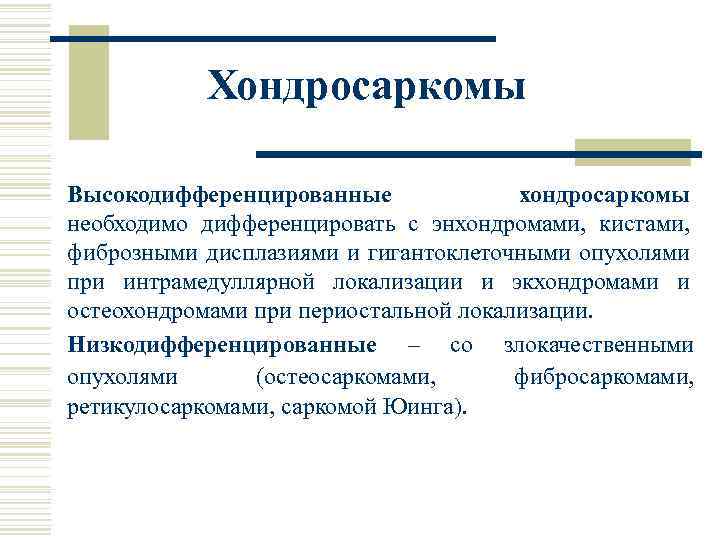 Хондросаркомы

Высокодифференцированные хондросаркомы необходимо дифференцировать с энхондромами, кистами, фиброзными дисплазиями и гигантоклеточными опухолями при интрамедуллярной локализации и экхондромами и остеохондромами при периостальной локализации.

Низкодифференцированные – со злокачественными опухолями (остеосаркомами, фибросаркомами, ретикулосаркомами, саркомой Юинга).